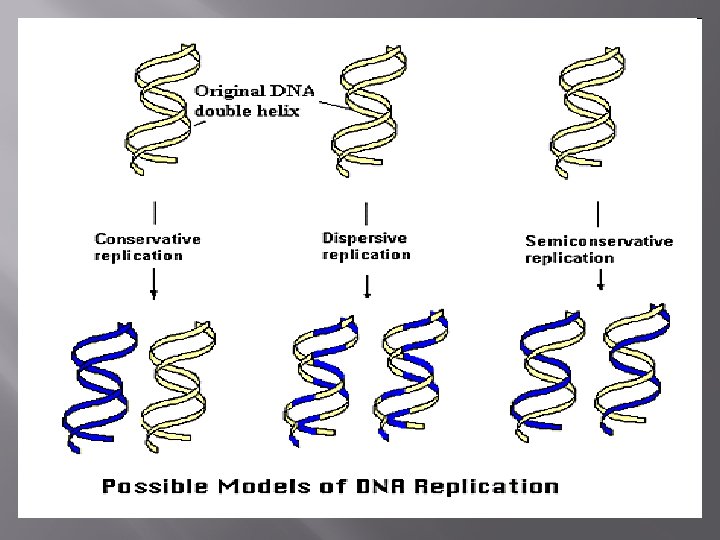 Original DNA double helix

Conservative replication

Dispersive replication

Semiconservative replication

Possible Models of DNA Replication